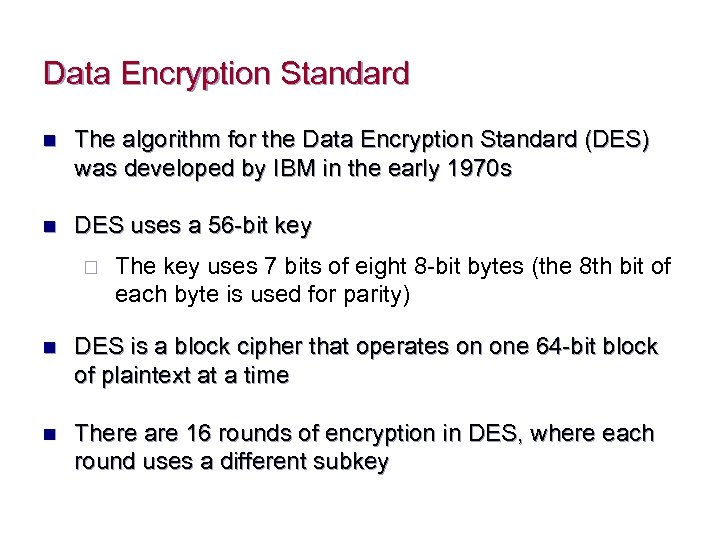 Data Encryption Standard

The algorithm for the Data Encryption Standard (DES) was developed by IBM in the early 1970s

DES uses a 56-bit key

The key uses 7 bits of eight 8-bit bytes (the 8th bit of each byte is used for parity)

DES is a block cipher that operates on one 64-bit block of plaintext at a time

There are 16 rounds of encryption in DES, where each round uses a different subkey